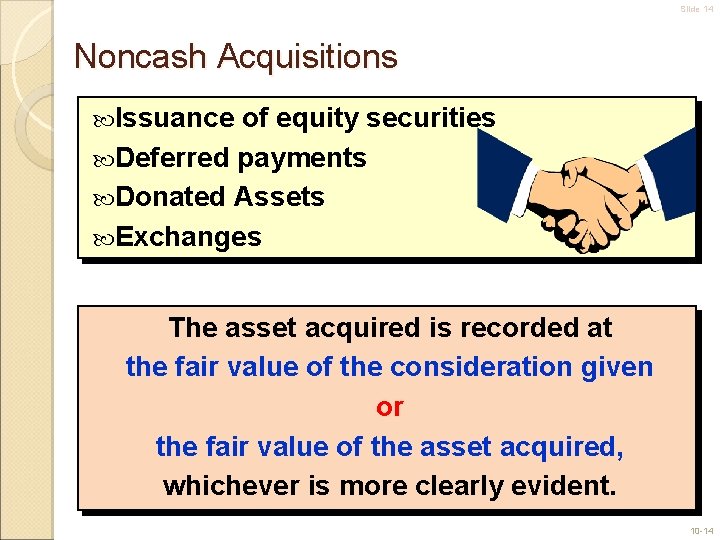 Slide 14

Noncash Acquisitions

Issuance of equity securities
Deferred payments
Donated Assets
Exchanges

The asset acquired is recorded at the fair value of the consideration given or the fair value of the asset acquired, whichever is more clearly evident.

10-14